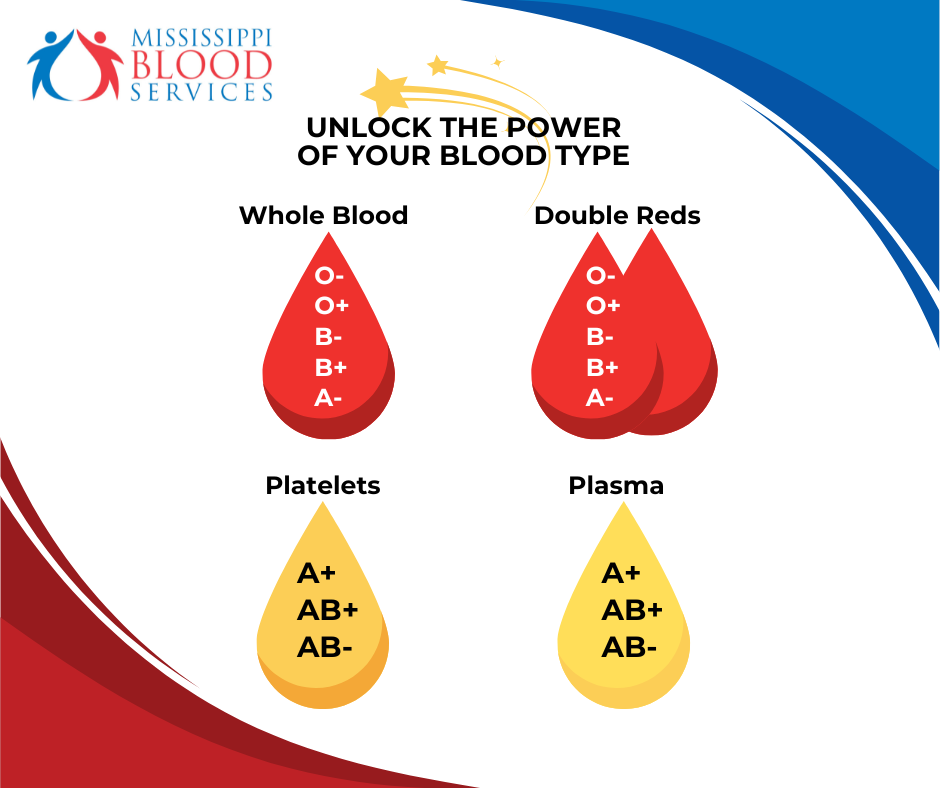 MISSISSIPPI
BLOOD
SERVICES

UNLOCK THE POWER
OF YOUR BLOOD TYPE

Whole Blood

O-
O+
B-
B+
A-

Double Reds

O-
O+
B-
B+
A-

Platelets

A+
AB+
AB-

Plasma

A+
AB+
AB-